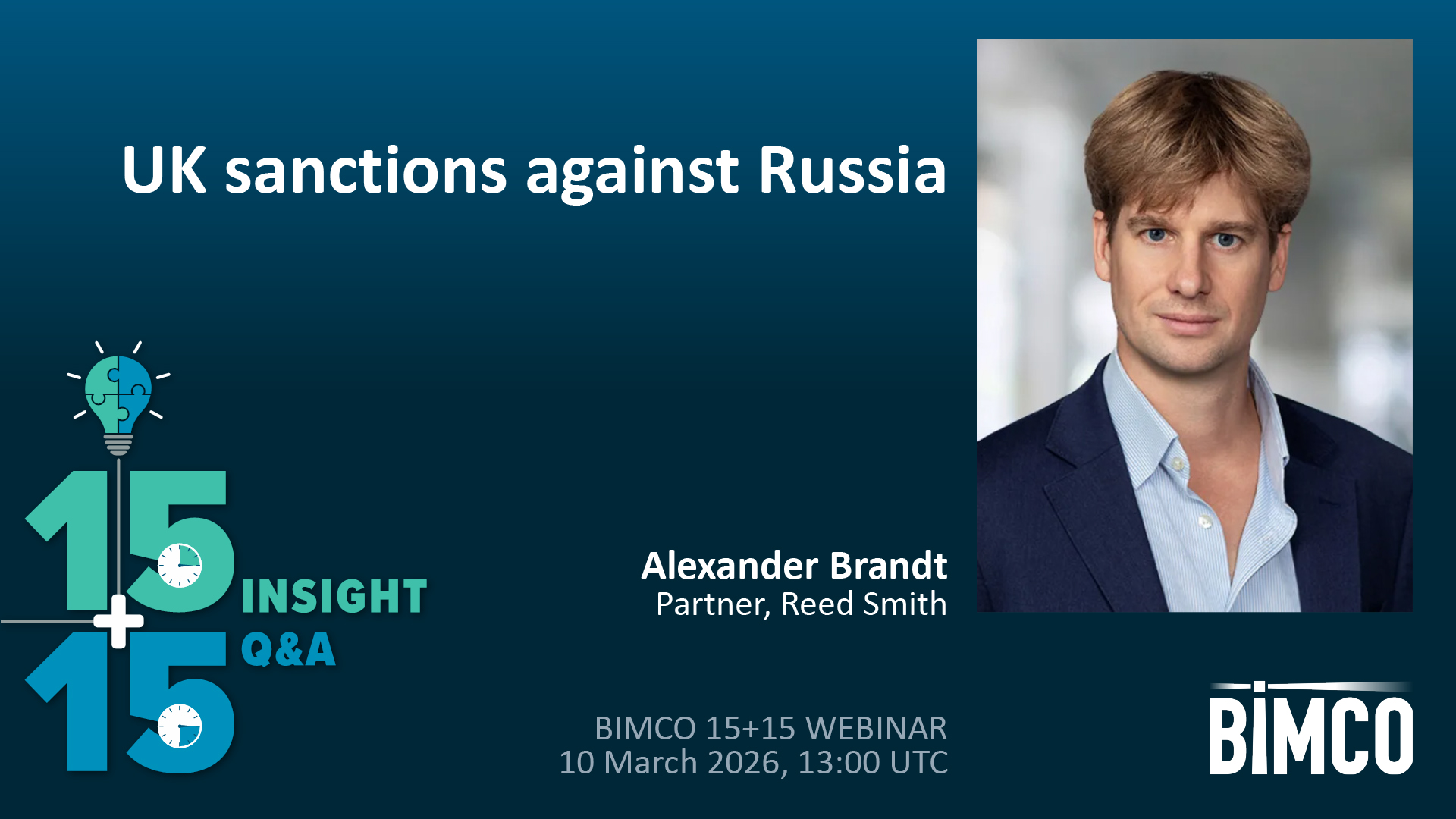 UK sanctions against Russia

15 INSIGHT
+
15 Q&A

Alexander Brandt
Partner, Reed Smith

BIMCO 15+15 WEBINAR
10 March 2026, 13:00 UTC

BIMCO